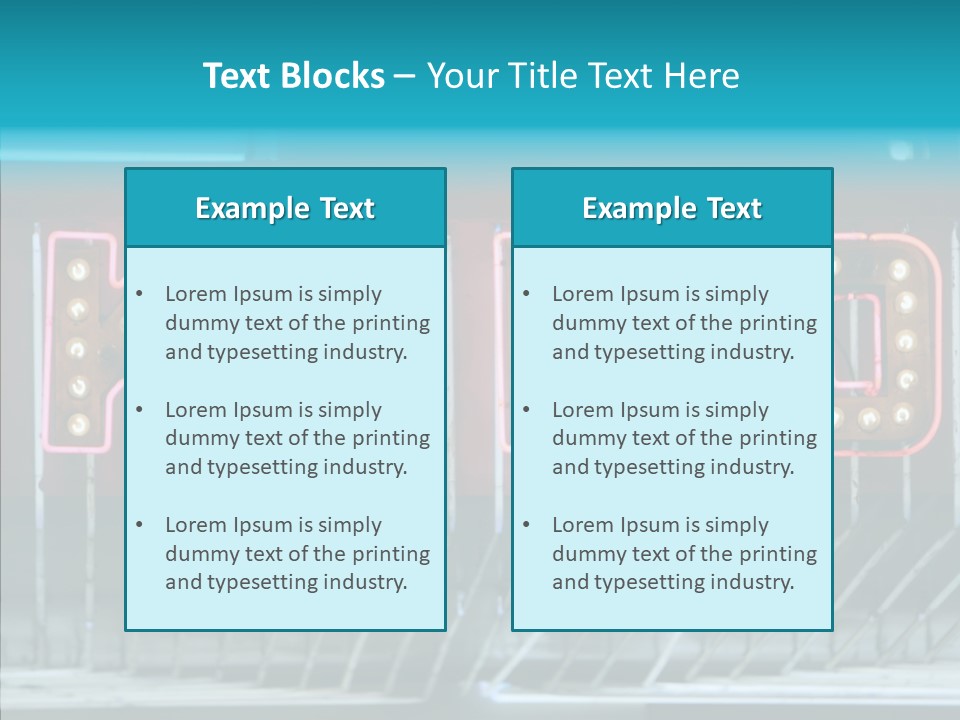 Text Blocks – Your Title Text Here

Example Text

• Lorem Ipsum is simply dummy text of the printing and typesetting industry.

• Lorem Ipsum is simply dummy text of the printing and typesetting industry.

• Lorem Ipsum is simply dummy text of the printing and typesetting industry.

Example Text

• Lorem Ipsum is simply dummy text of the printing and typesetting industry.

• Lorem Ipsum is simply dummy text of the printing and typesetting industry.

• Lorem Ipsum is simply dummy text of the printing and typesetting industry.